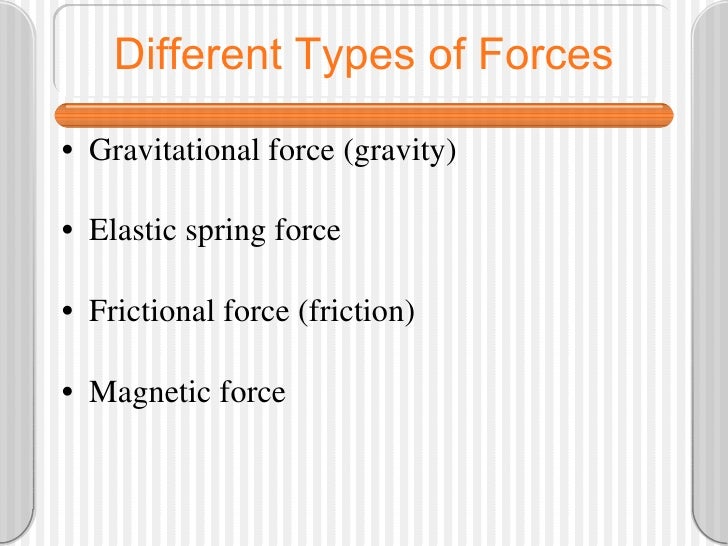 Different Types of Forces

• Gravitational force (gravity)

• Elastic spring force

• Frictional force (friction)

• Magnetic force